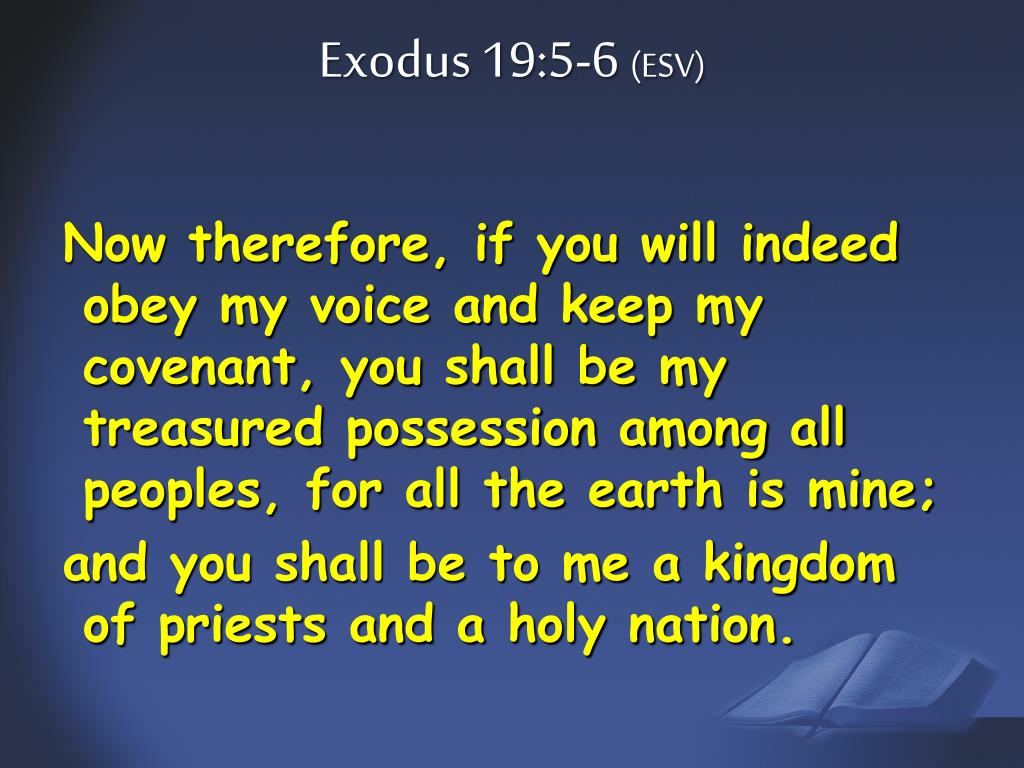 Exodus 19:5-6 (ESV)

Now therefore, if you will indeed obey my voice and keep my covenant, you shall be my treasured possession among all peoples, for all the earth is mine;

and you shall be to me a kingdom of priests and a holy nation.